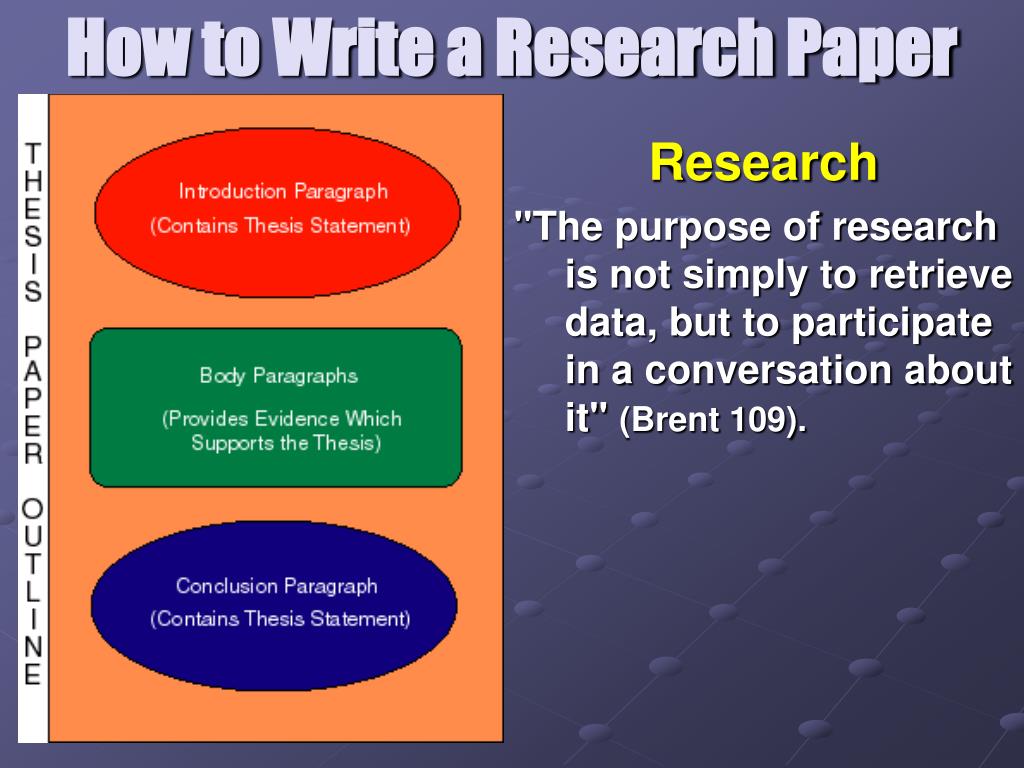 How to Write a Research Paper

THESIS PAPER OUTLINE

Introduction Paragraph
(Contains Thesis Statement)

Body Paragraphs
(Provides Evidence Which Supports the Thesis)

Conclusion Paragraph
(Contains Thesis Statement)

Research

"The purpose of research is not simply to retrieve data, but to participate in a conversation about it" (Brent 109).